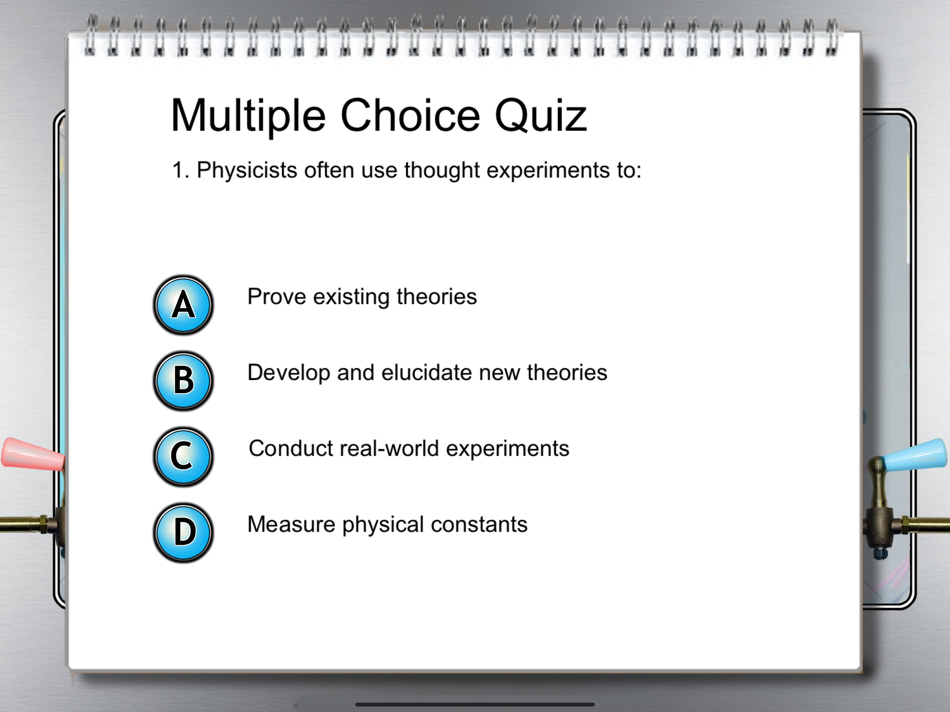 Multiple Choice Quiz

1. Physicists often use thought experiments to:

A Prove existing theories

B Develop and elucidate new theories

C Conduct real-world experiments

D Measure physical constants